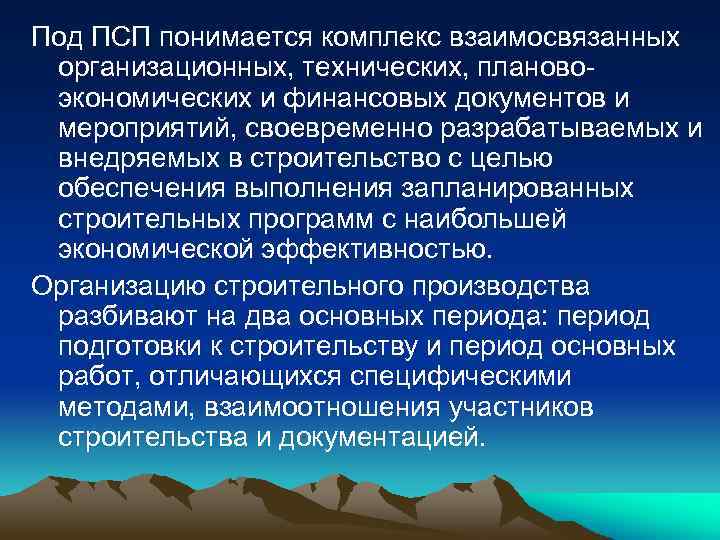 Под ПСП понимается комплекс взаимосвязанных организационных, технических, планово-экономических и финансовых документов и мероприятий, своевременно разрабатываемых и внедряемых в строительство с целью обеспечения выполнения запланированных строительных программ с наибольшей экономической эффективностью.

Организацию строительного производства разбивают на два основных периода: период подготовки к строительству и период основных работ, отличающихся специфическими методами, взаимоотношения участников строительства и документацией.